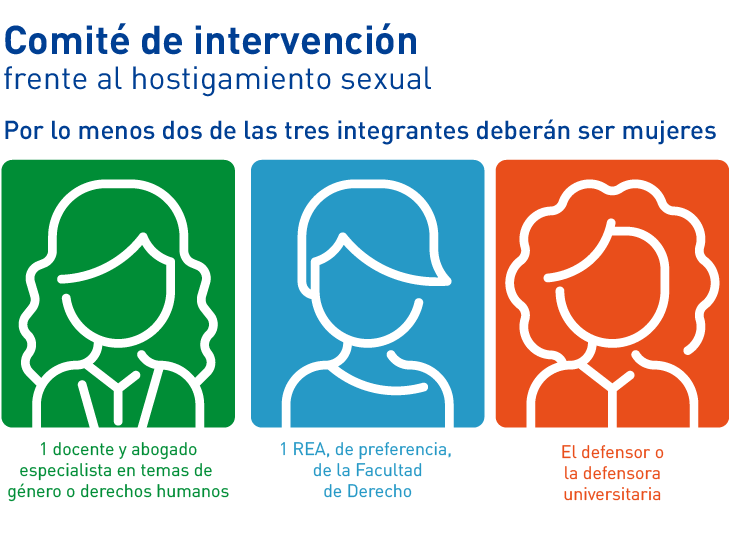 Comité de intervención
frente al hostigamiento sexual

Por lo menos dos de las tres integrantes deberán ser mujeres

1 docente y abogado especialista en temas de género o derechos humanos

1 REA, de preferencia, de la Facultad de Derecho

El defensor o la defensora universitaria